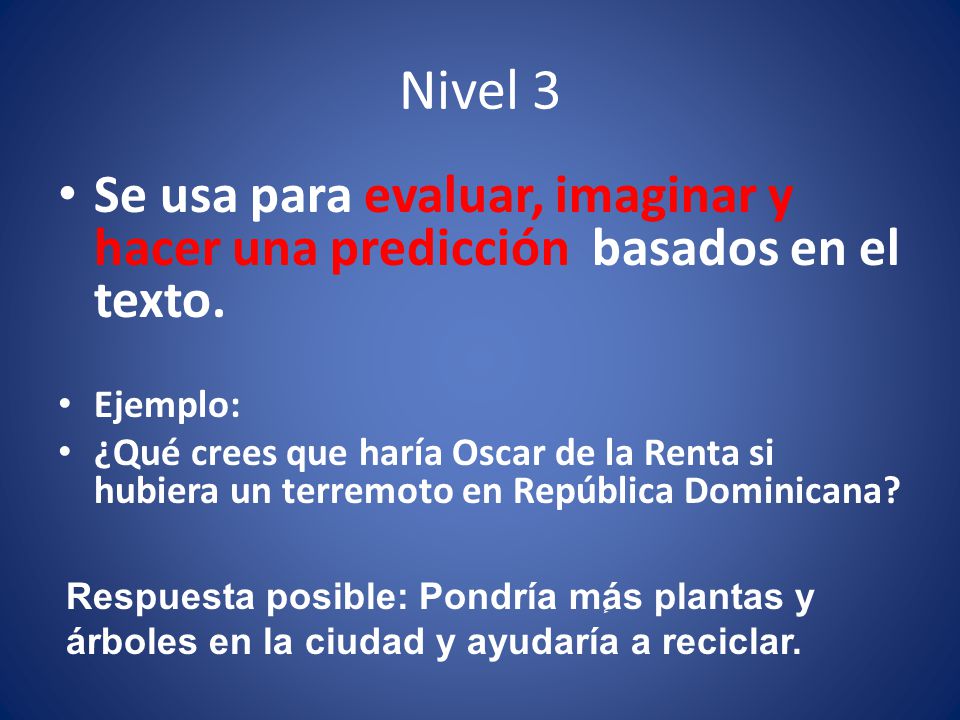 Nivel 3

• Se usa para evaluar, imaginar y hacer una predicción basados en el texto.

• Ejemplo:
• ¿Qué crees que haría Oscar de la Renta si hubiera un terremoto en República Dominicana?

Respuesta posible: Pondría más plantas y árboles en la ciudad y ayudaría a reciclar.